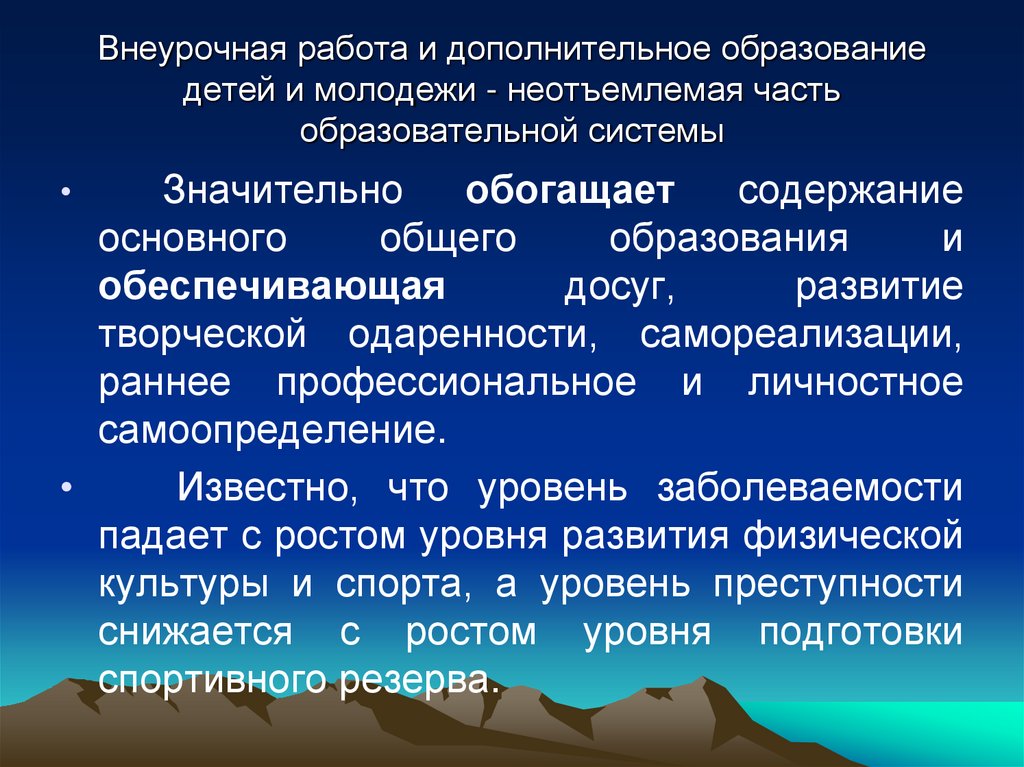 Внеурочная работа и дополнительное образование детей и молодежи - неотъемлемая часть образовательной системы

• Значительно обогащает содержание основного общего образования и обеспечивающая досуг, развитие творческой одаренности, самореализации, раннее профессиональное и личностное самоопределение.

• Известно, что уровень заболеваемости падает с ростом уровня развития физической культуры и спорта, а уровень преступности снижается с ростом уровня подготовки спортивного резерва.